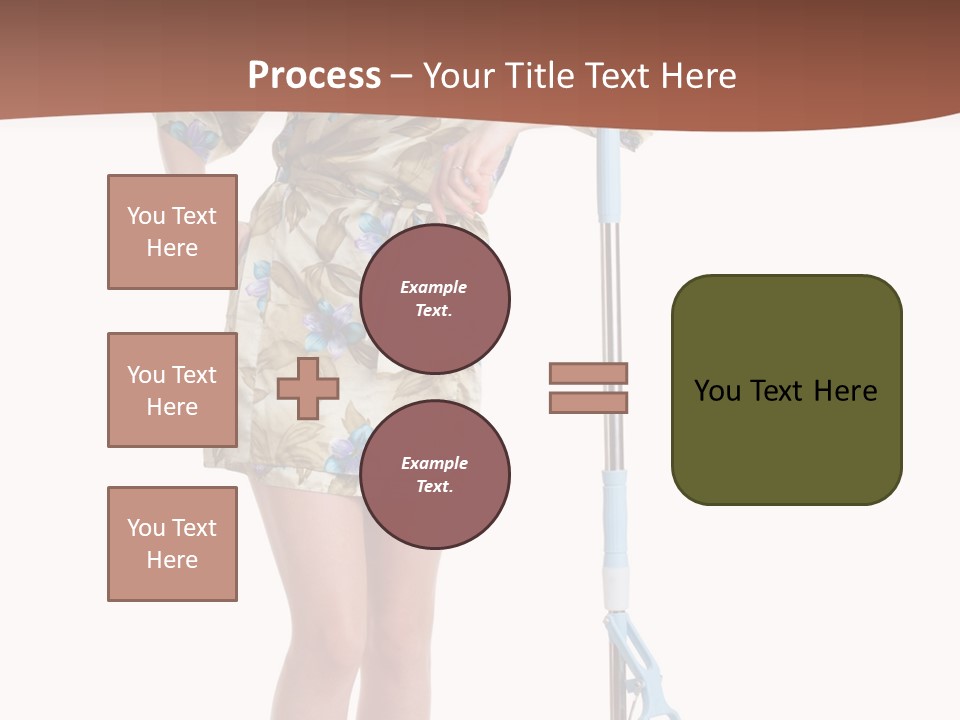 Process – Your Title Text Here

You Text Here

You Text Here

You Text Here

Example Text.

Example Text.

You Text Here